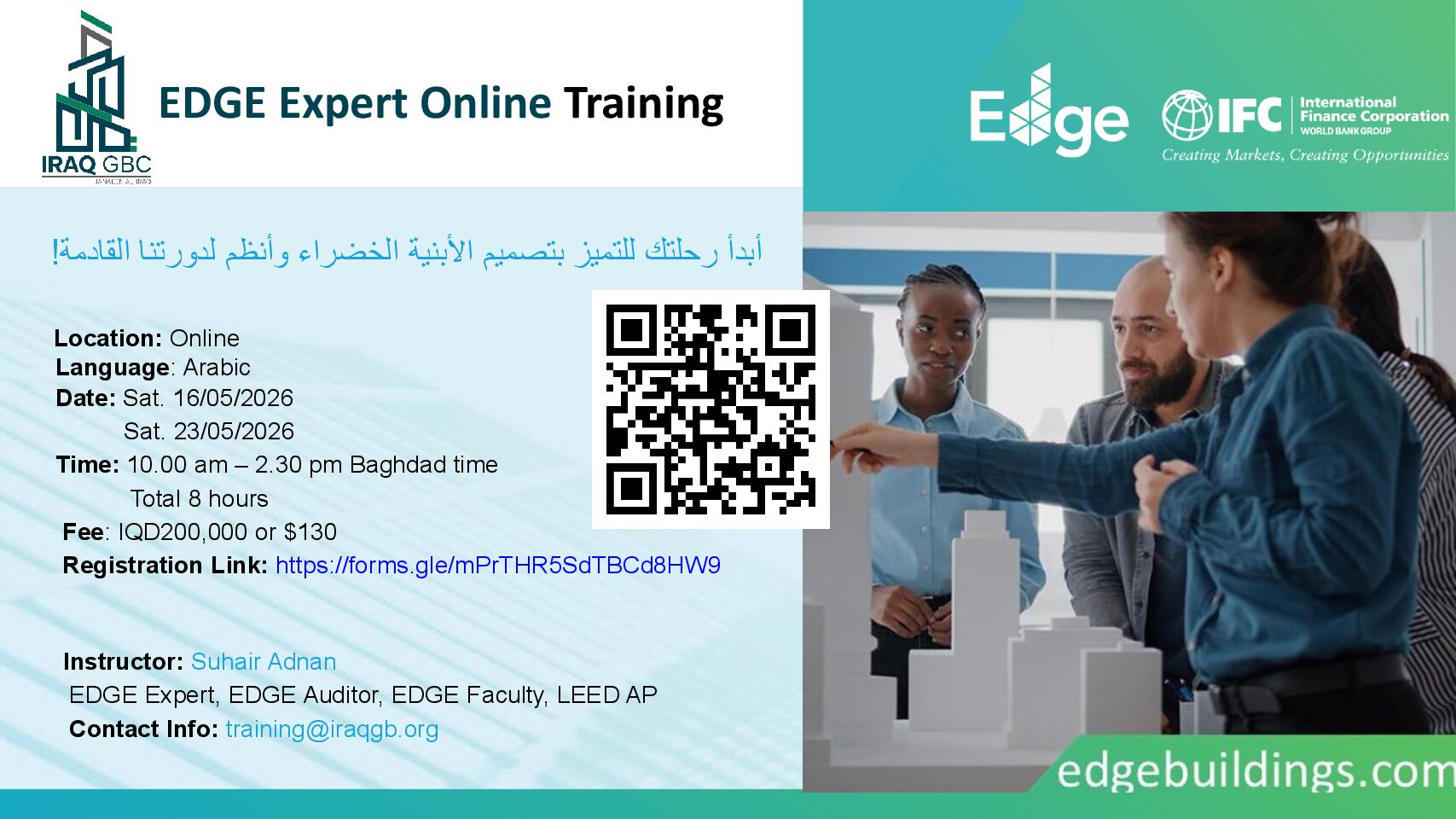 IRAQ GBC

EDGE Expert Online Training

Edge

IFC International Finance Corporation WORLD BANK GROUP

Creating Markets, Creating Opportunities

أبدأ رحلتك للتميز بتصميم الأبنية الخضراء وأنظم لدورتنا القادمة!

Location: Online
Language: Arabic
Date: Sat. 16/05/2026
Sat. 23/05/2026
Time: 10.00 am – 2.30 pm Baghdad time
Total 8 hours
Fee: IQD200,000 or $130
Registration Link: https://forms.gle/mPrTHR5SdTBCd8HW9

Instructor: Suhair Adnan
EDGE Expert, EDGE Auditor, EDGE Faculty, LEED AP
Contact Info: training@iraqgb.org

edgebuildings.com